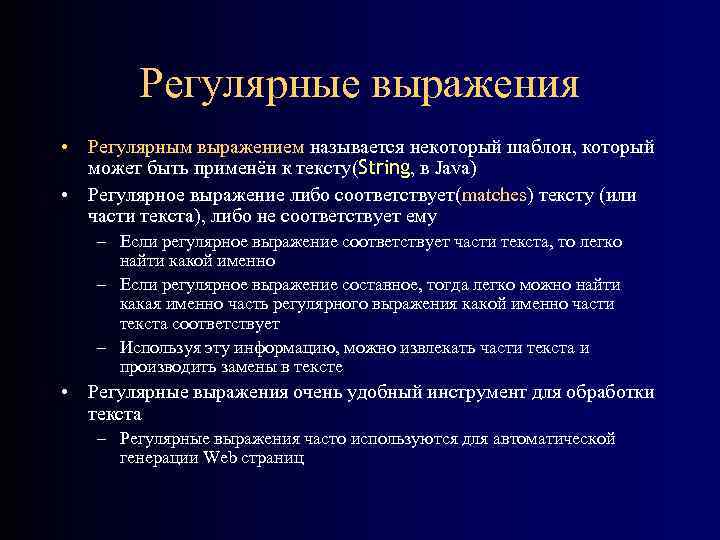 Регулярные выражения

• Регулярным выражением называется некоторый шаблон, который может быть применён к тексту(String, в Java)
• Регулярное выражение либо соответствует(matches) тексту (или части текста), либо не соответствует ему
– Если регулярное выражение соответствует части текста, то легко найти какой именно
– Если регулярное выражение составное, тогда легко можно найти какая именно часть регулярного выражения какой именно части текста соответствует
– Используя эту информацию, можно извлекать части текста и производить замены в тексте
• Регулярные выражения очень удобный инструмент для обработки текста
– Регулярные выражения часто используются для автоматической генерации Web страниц